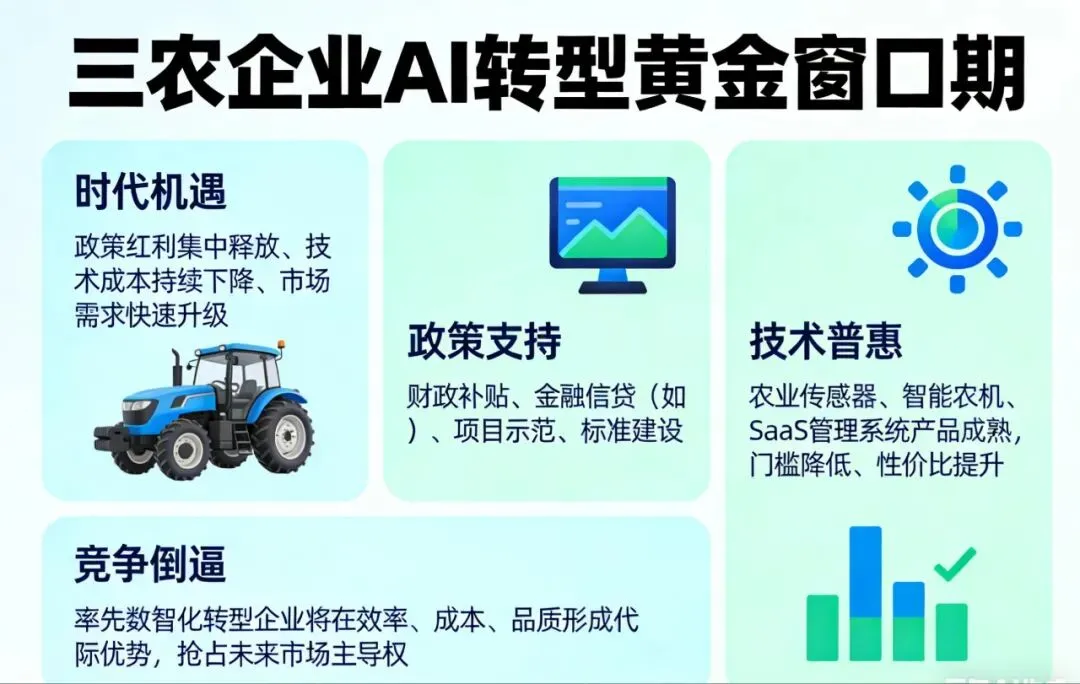 三农企业AI转型黄金窗口期

时代机遇

政策红利集中释放、技术成本持续下降、市场需求快速升级

政策支持

财政补贴、金融信贷（如）、项目示范、标准建设

技术普惠

农业传感器、智能农机、SaaS管理系统产品成熟，门槛降低、性价比提升

竞争倒逼

率先数智化转型企业将在效率、成本、品质形成代际优势，抢占未来市场主导权